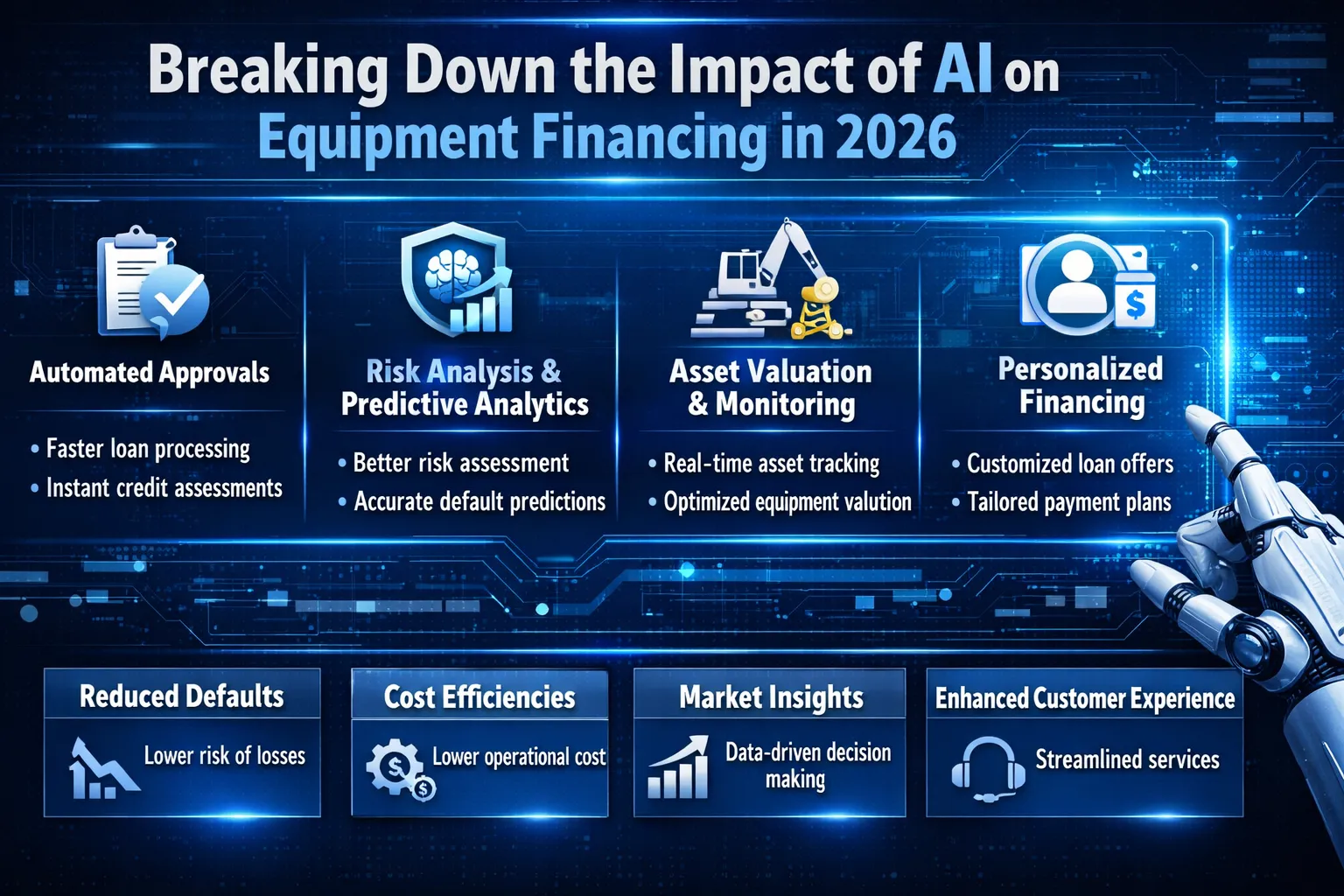 Breaking Down the Impact of AI on Equipment Financing in 2026

Automated Approvals

• Faster loan processing
• Instant credit assessments

Risk Analysis & Predictive Analytics

• Better risk assessment
• Accurate default predictions

Asset Valuation & Monitoring

• Real-time asset tracking
• Optimized equipment valution

Personalized Financing

• Customized loan offers
• Tailored payment plans

Reduced Defaults

Lower risk of losses

Cost Efficiencies

Lower operational cost

Market Insights

Data-driven decision making

Enhanced Customer Experience

Streamlined services